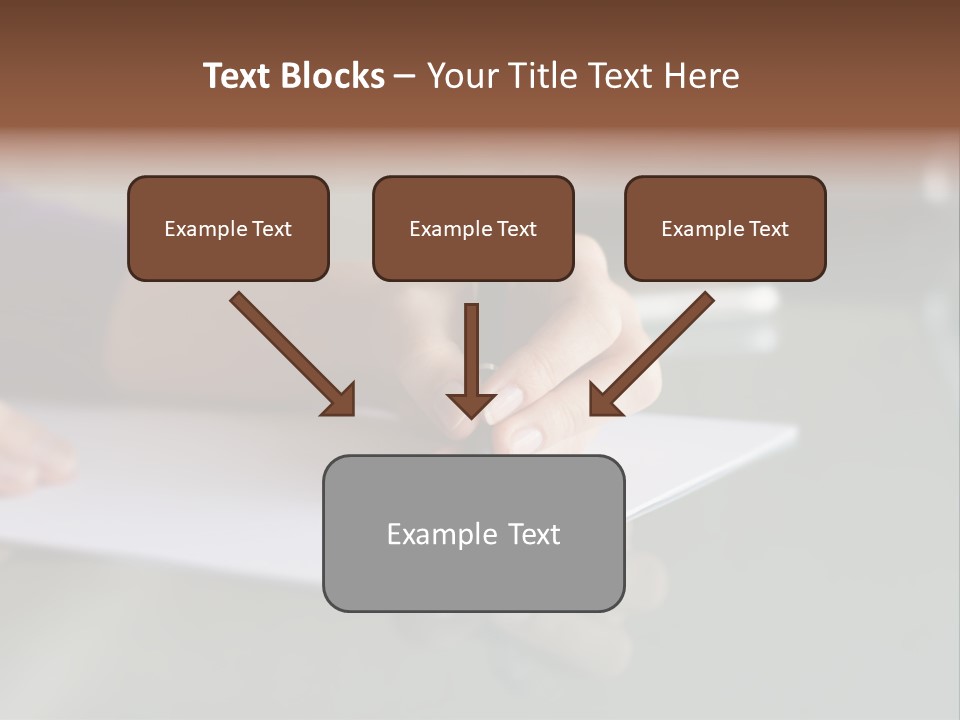 Text Blocks – Your Title Text Here

Example Text

Example Text

Example Text

Example Text